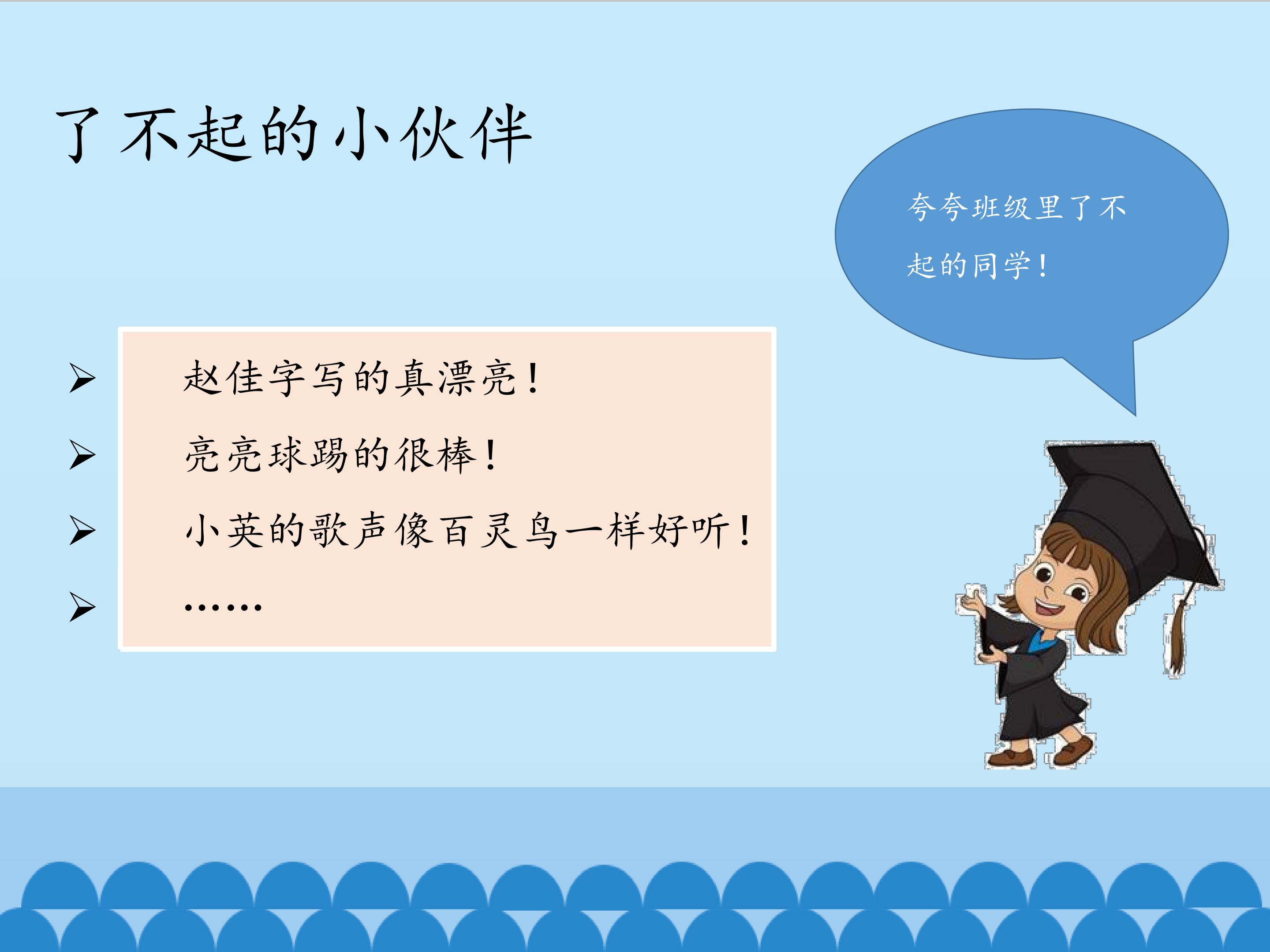 了不起的小伙伴

夸夸班级里了不起的同学！

➢ 赵佳字写的真漂亮！
➢ 亮亮球踢的很棒！
➢ 小英的歌声像百灵鸟一样好听！
➢ ……